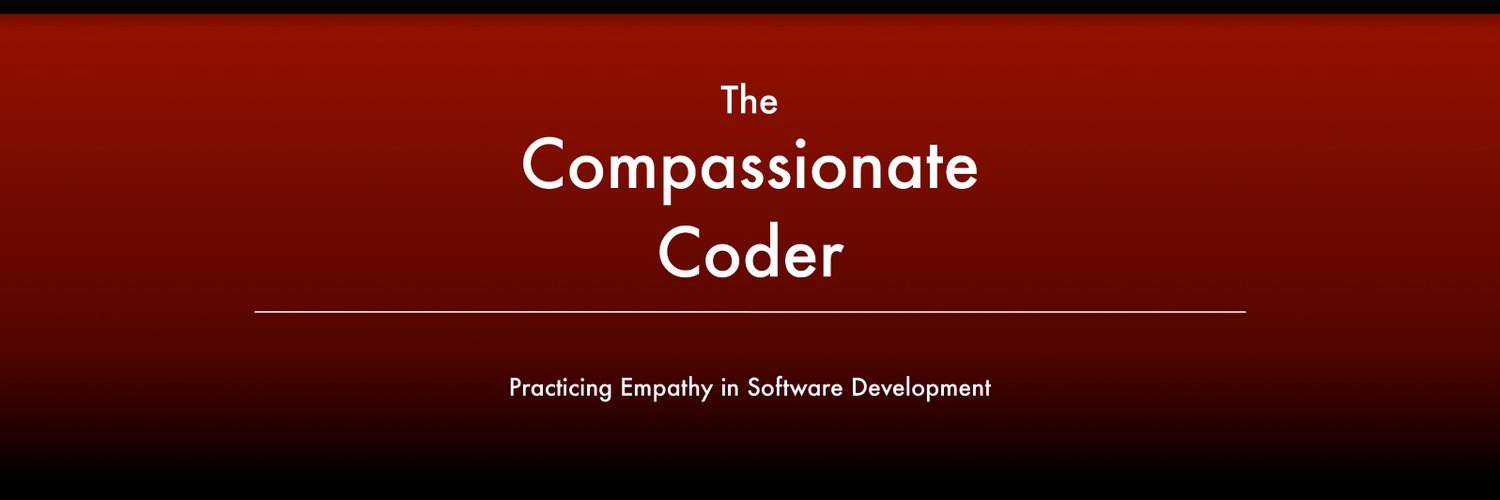 The
Compassionate
Coder

Practicing Empathy in Software Development